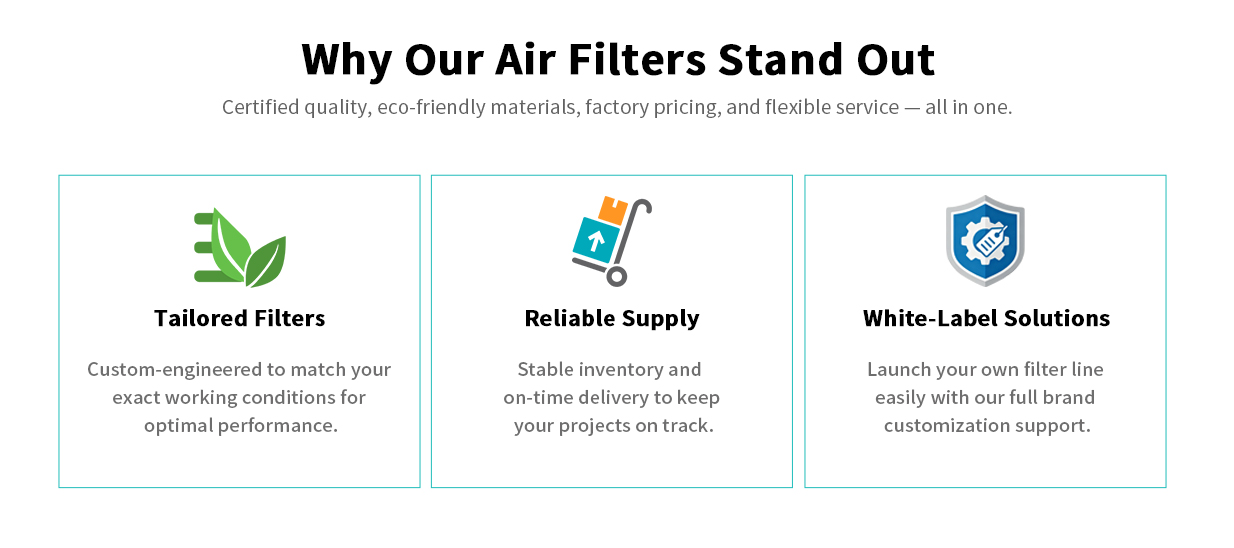 Why Our Air Filters Stand Out

Certified quality, eco-friendly materials, factory pricing, and flexible service — all in one.

Tailored Filters

Custom-engineered to match your exact working conditions for optimal performance.

Reliable Supply

Stable inventory and on-time delivery to keep your projects on track.

White-Label Solutions

Launch your own filter line easily with our full brand customization support.